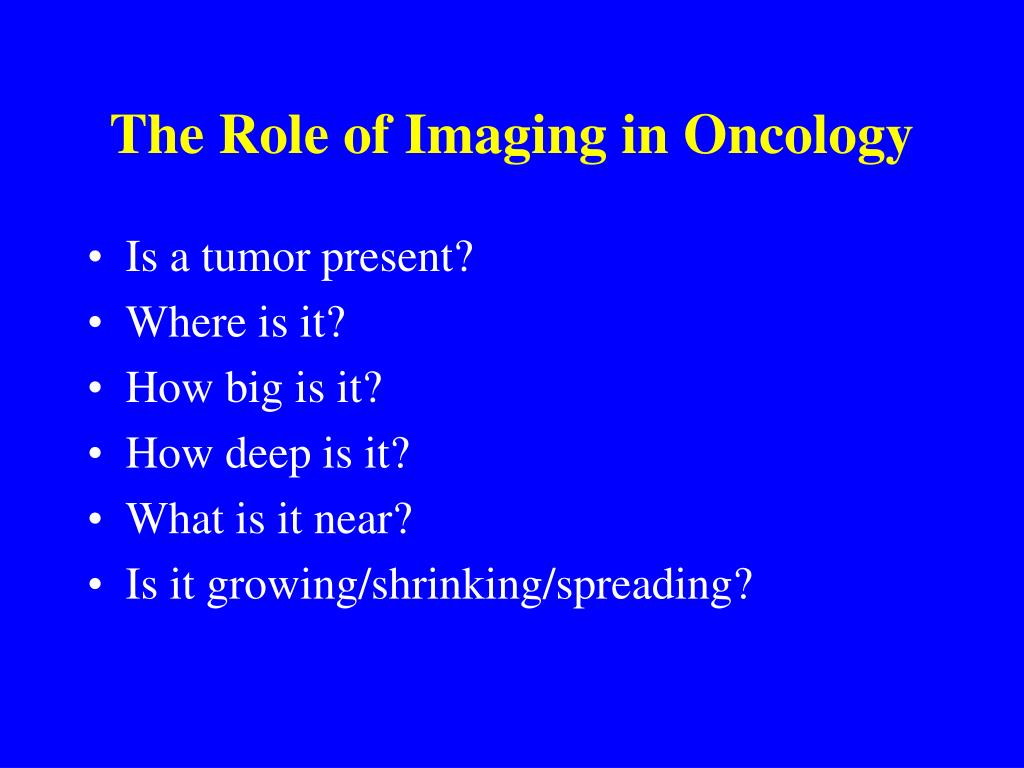 The Role of Imaging in Oncology

• Is a tumor present?
• Where is it?
• How big is it?
• How deep is it?
• What is it near?
• Is it growing/shrinking/spreading?